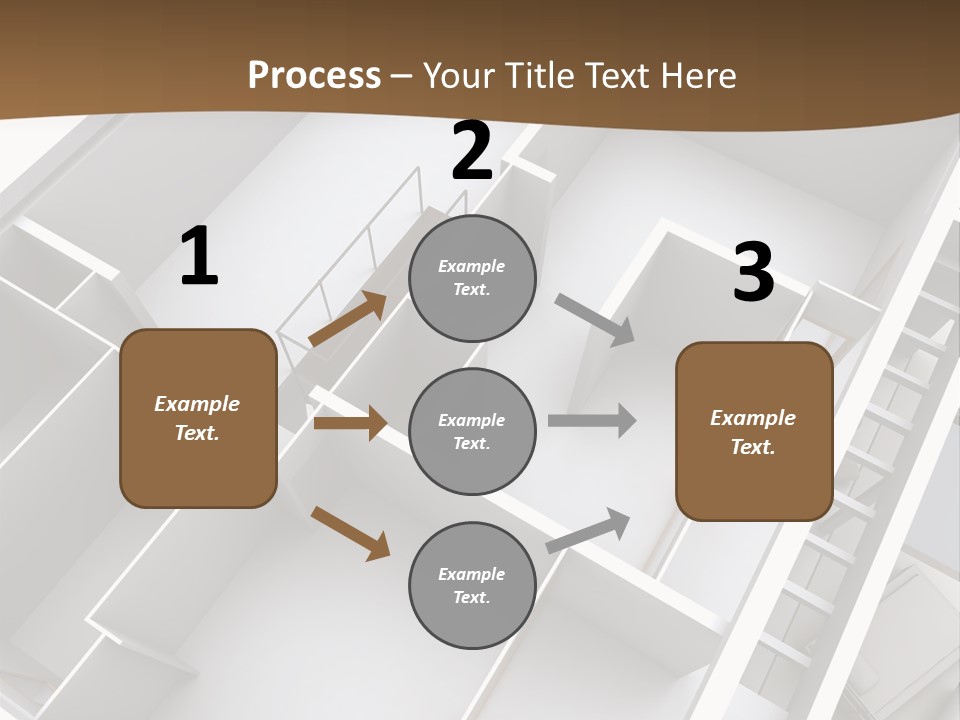 Process – Your Title Text Here

1

Example Text.

2

Example Text.

Example Text.

Example Text.

3

Example Text.